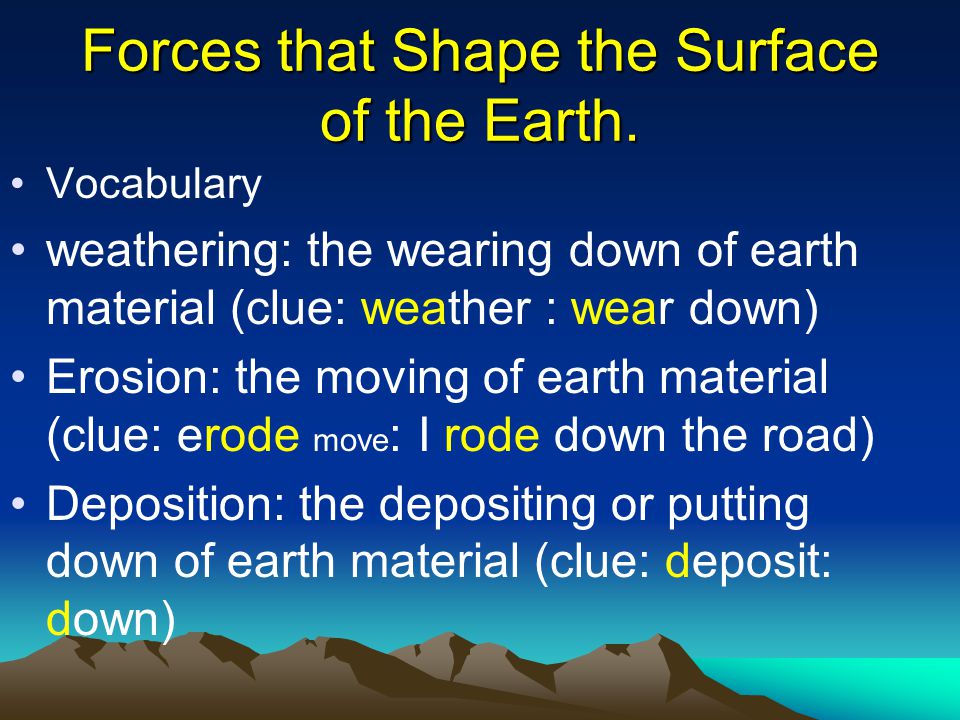 Forces that Shape the Surface of the Earth.

• Vocabulary

• weathering: the wearing down of earth material (clue: weather : wear down)

• Erosion: the moving of earth material (clue: erode move: I rode down the road)

• Deposition: the depositing or putting down of earth material (clue: deposit: down)